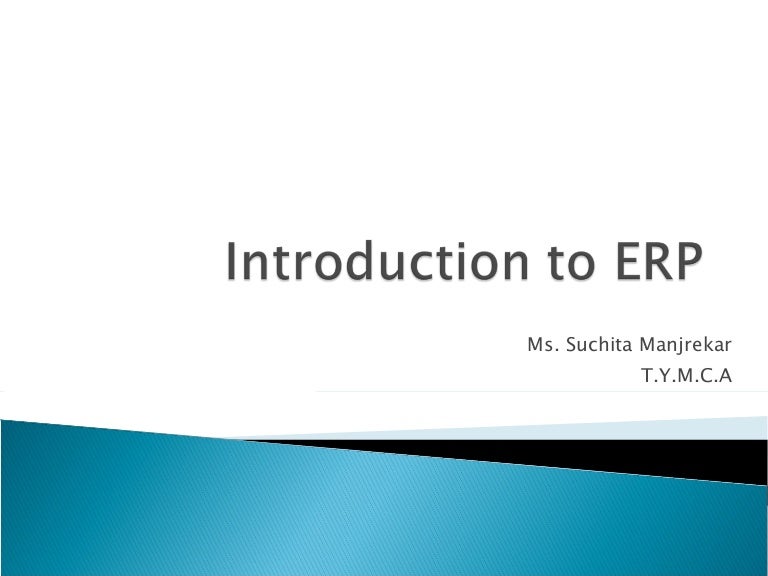 Introduction to ERP

Ms. Suchita Manjrekar
T.Y.M.C.A